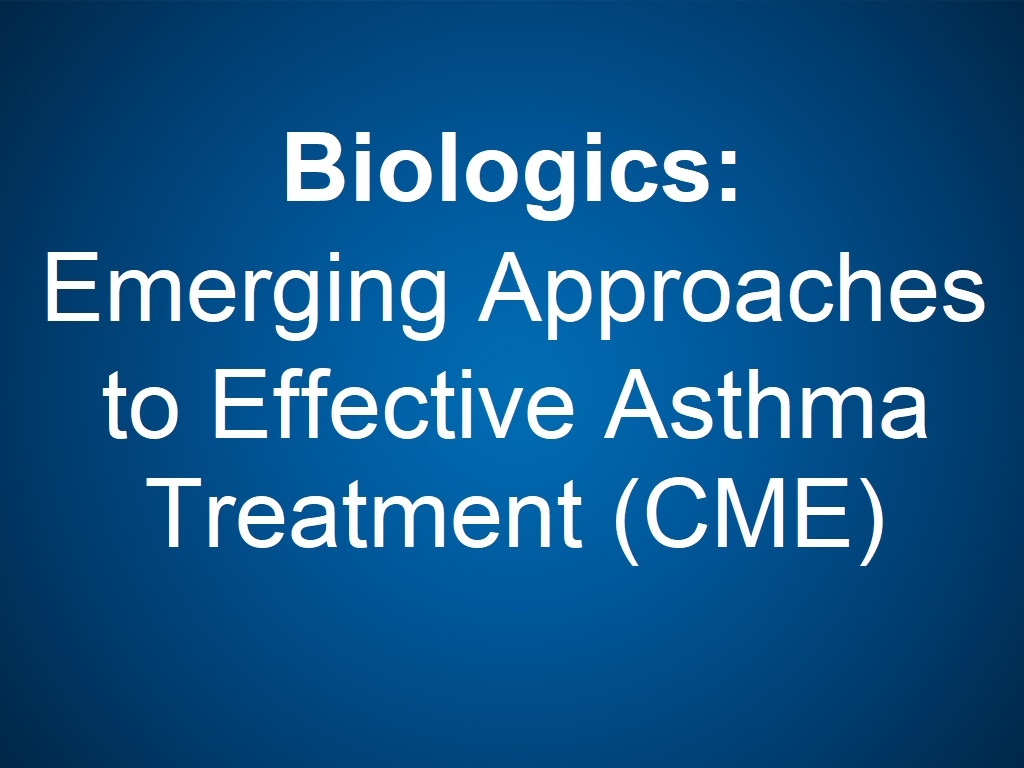 Biologics:
Emerging Approaches to Effective Asthma Treatment (CME)